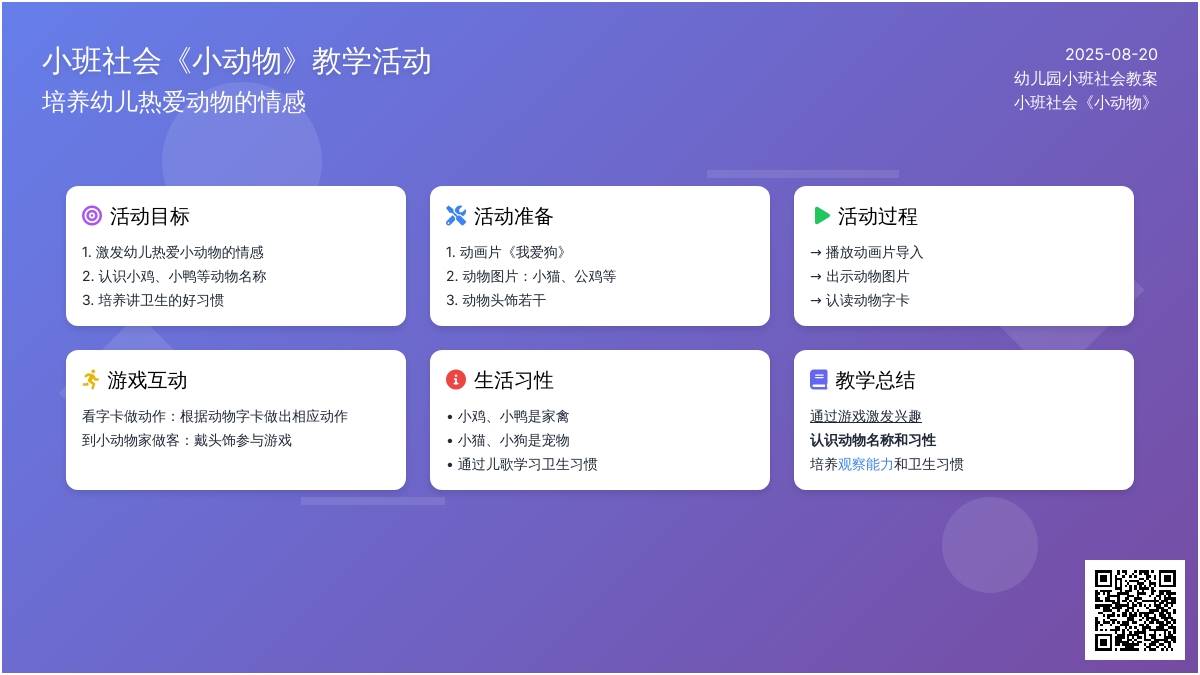 小班社会《小动物》教学活动
培养幼儿热爱动物的情感

2025-08-20
幼儿园小班社会教案
小班社会《小动物》

活动目标
1. 激发幼儿热爱小动物的情感
2. 认识小鸡、小鸭等动物名称
3. 培养讲卫生的好习惯

活动准备
1. 动画片《我爱狗》
2. 动物图片：小猫、公鸡等
3. 动物头饰若干

活动过程
→ 播放动画片导入
→ 出示动物图片
→ 认读动物字卡

游戏互动
看字卡做动作：根据动物字卡做出相应动作
到小动物家做客：戴头饰参与游戏

生活习性
• 小鸡、小鸭是家禽
• 小猫、小狗是宠物
• 通过儿歌学习卫生习惯

教学总结
通过游戏激发兴趣
认识动物名称和习性
培养观察能力和卫生习惯